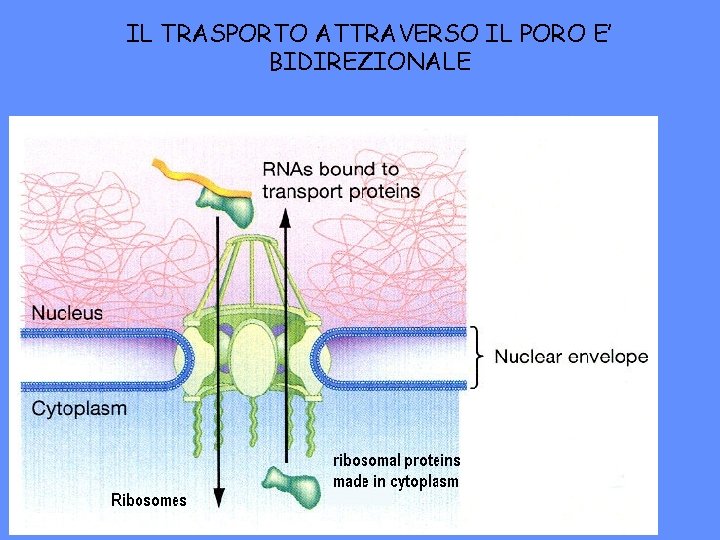 IL TRASPORTO ATTRAVERSO IL PORO E' BIDIREZIONALE

RNAs bound to transport proteins

Nucleus

Nuclear envelope

Cytoplasm

ribosomal proteins made in cytoplasm

Ribosomes